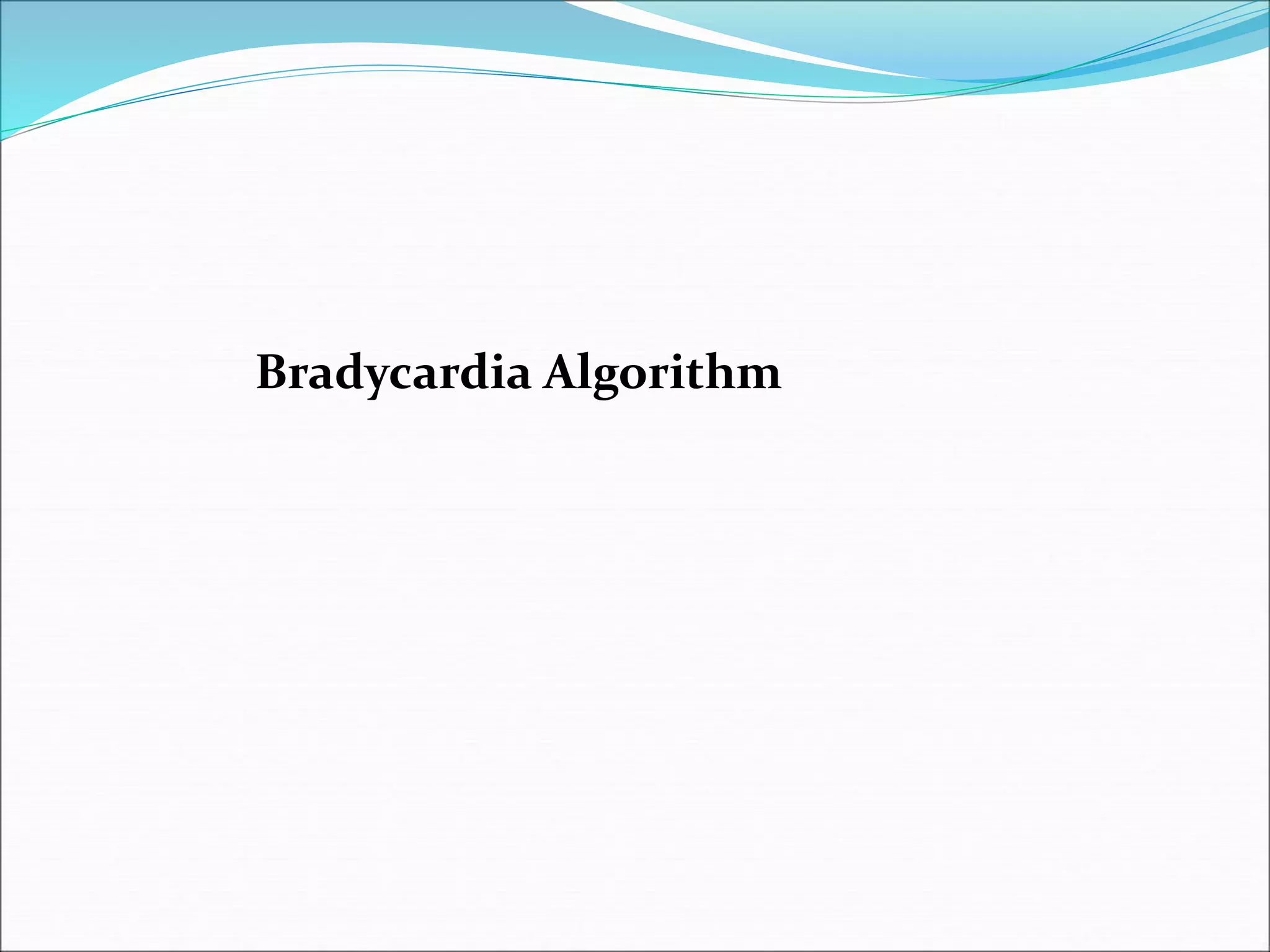 Bradycardia Algorithm